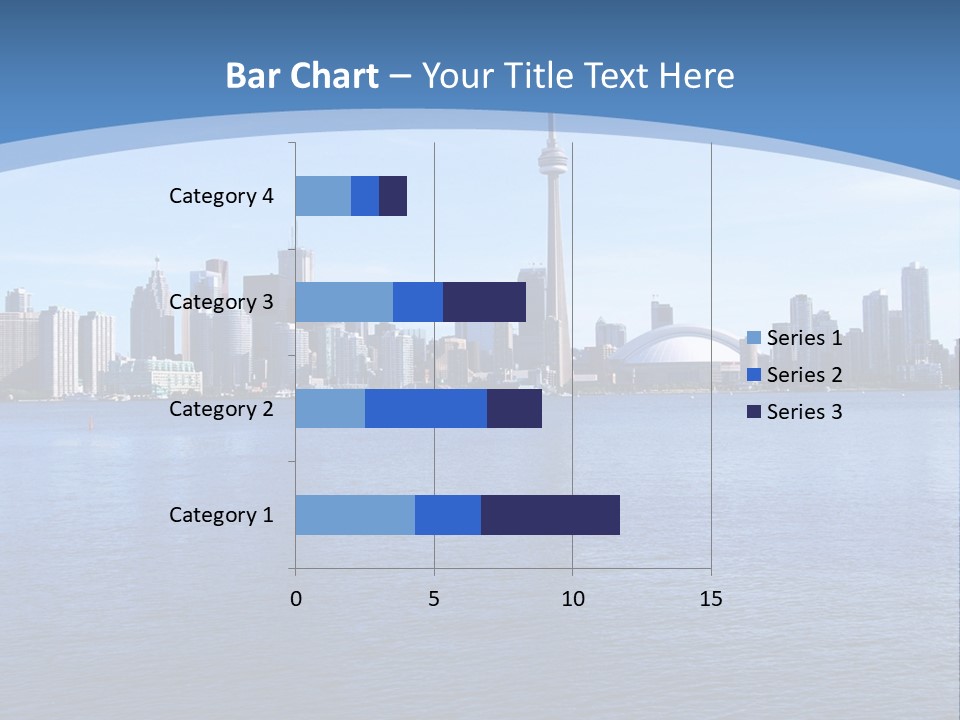 Bar Chart – Your Title Text Here

Category 4
Category 3
Category 2
Category 1

0
5
10
15

Series 1
Series 2
Series 3